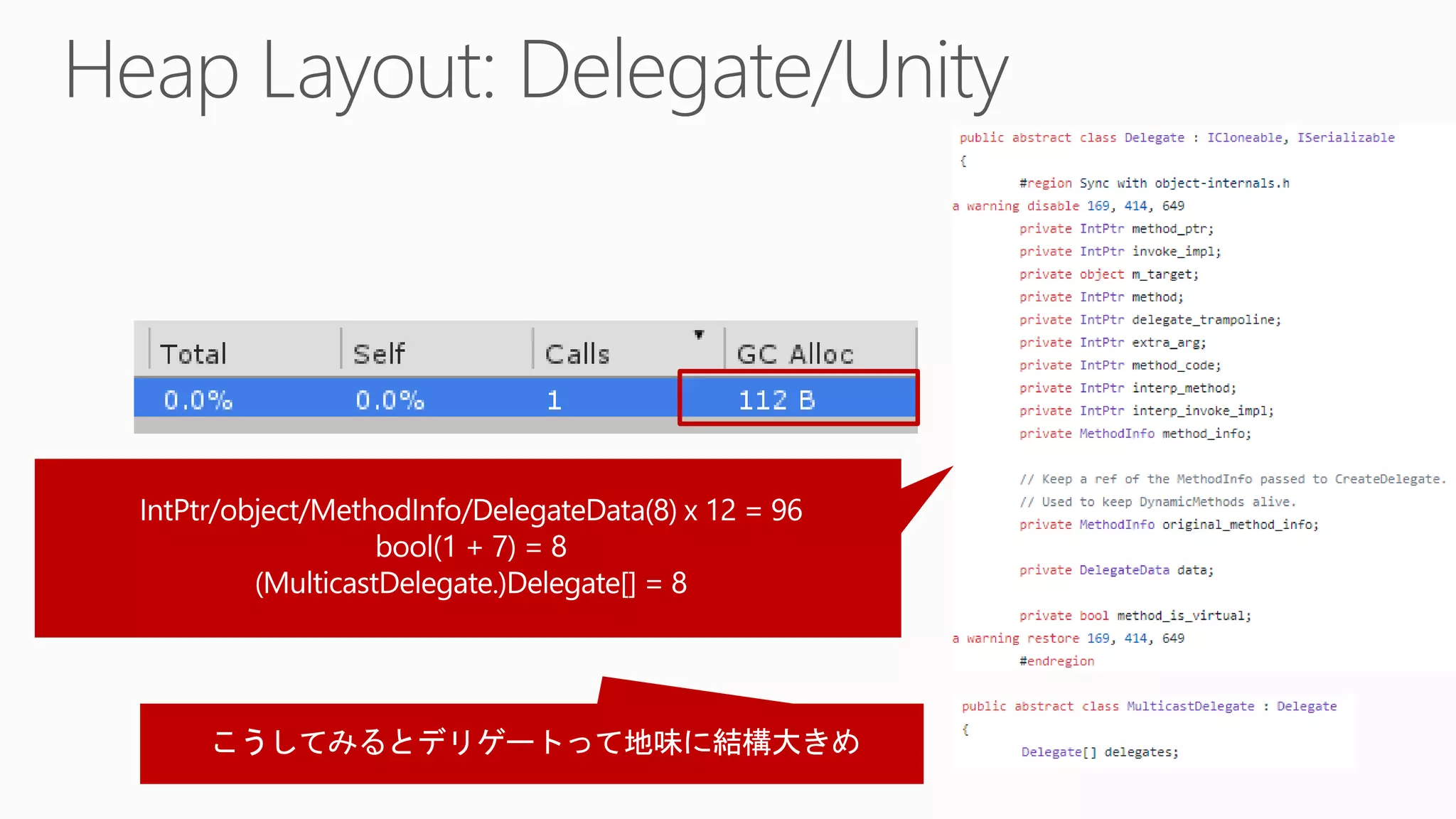 Heap Layout: Delegate/Unity

| Total | Self | Calls | GC Alloc |
|---|---|---|---|
| 0.0% | 0.0% | 1 | 112 B |

IntPtr/object/MethodInfo/DelegateData(8) x 12 = 96
bool(1 + 7) = 8
(MulticastDelegate.)Delegate[] = 8

こうしてみるとデリゲートって地味に結構大きめ

public abstract class Delegate : ICloneable, ISerializable
{
#region Sync with object-internals.h
a warning disable 169, 414, 649
private IntPtr method_ptr;
private IntPtr invoke_impl;
private object m_target;
private IntPtr method;
private IntPtr delegate_trampoline;
private IntPtr extra_arg;
private IntPtr method_code;
private IntPtr interp_method;
private IntPtr interp_invoke_impl;
private MethodInfo method_info;

// Keep a ref of the MethodInfo passed to CreateDelegate.
// Used to keep DynamicMethods alive.
private MethodInfo original_method_info;

private DelegateData data;

private bool method_is_virtual;
a warning restore 169, 414, 649
#endregion

public abstract class MulticastDelegate : Delegate
{
Delegate[] delegates;